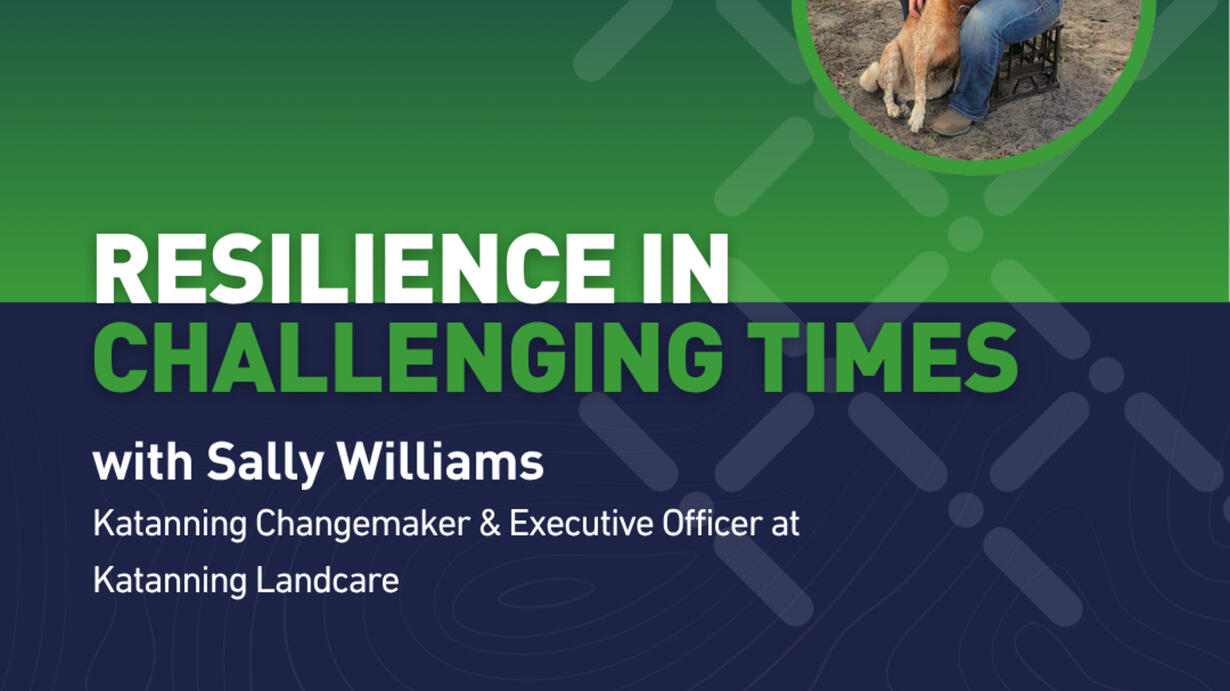 RESILIENCE IN CHALLENGING TIMES

with Sally Williams

Katanning Changemaker & Executive Officer at Katanning Landcare